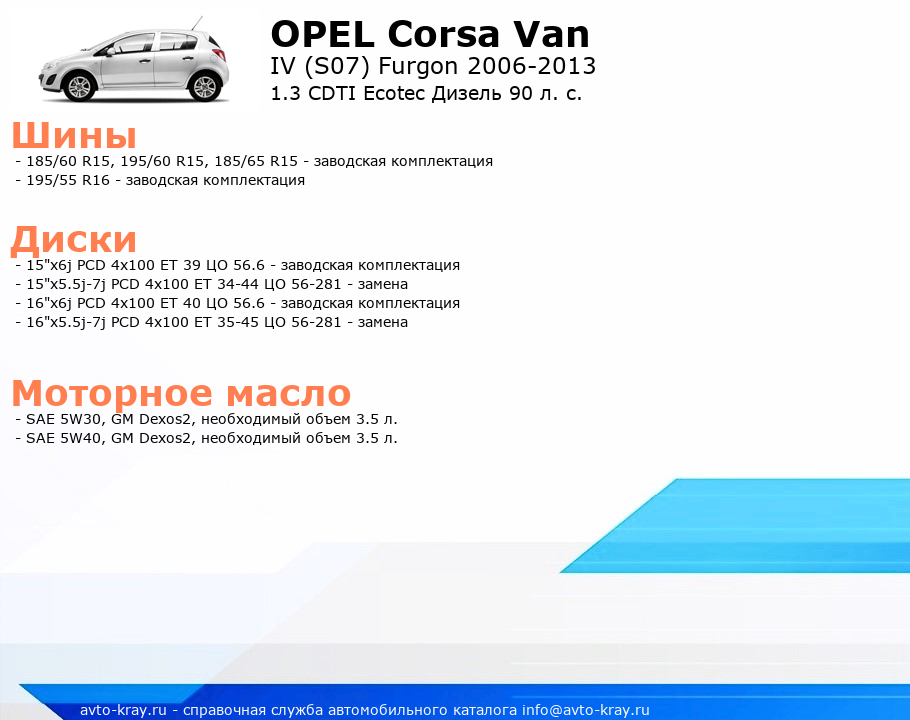 OPEL Corsa Van
IV (S07) Furgon 2006-2013
1.3 CDTI Ecotec Дизель 90 л. с.

Шины
- 185/60 R15, 195/60 R15, 185/65 R15 - заводская комплектация
- 195/55 R16 - заводская комплектация

Диски
- 15"x6j PCD 4x100 ET 39 ЦО 56.6 - заводская комплектация
- 15"x5.5j-7j PCD 4x100 ET 34-44 ЦО 56-281 - замена
- 16"x6j PCD 4x100 ET 40 ЦО 56.6 - заводская комплектация
- 16"x5.5j-7j PCD 4x100 ET 35-45 ЦО 56-281 - замена

Моторное масло
- SAE 5W30, GM Dexos2, необходимый объем 3.5 л.
- SAE 5W40, GM Dexos2, необходимый объем 3.5 л.

avto-kray.ru - справочная служба автомобильного каталога info@avto-kray.ru